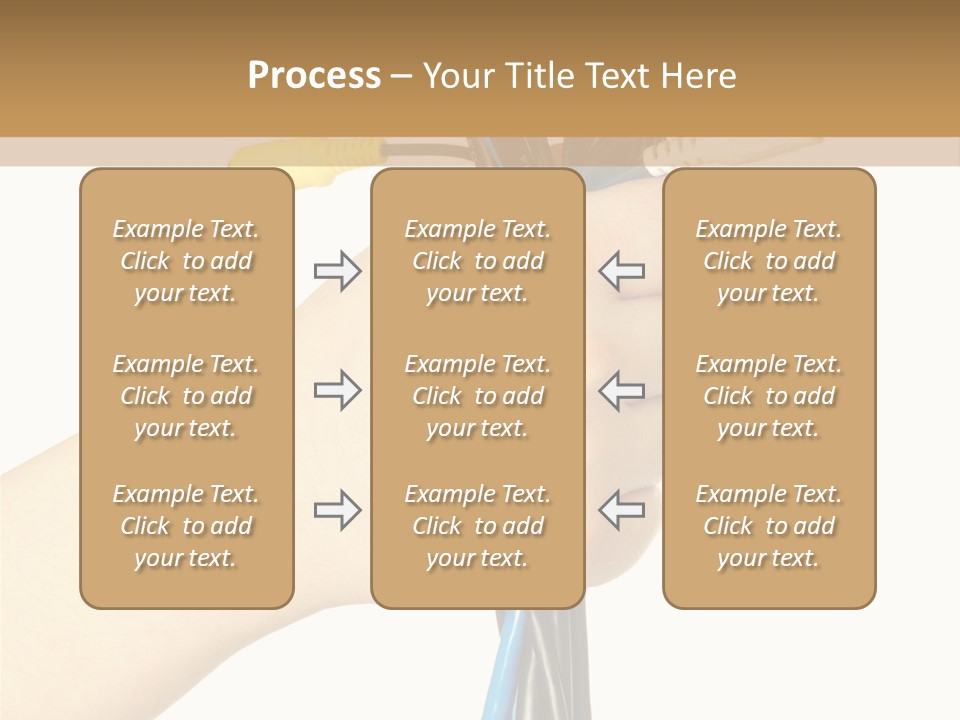 Process – Your Title Text Here

Example Text. Click to add your text.

Example Text. Click to add your text.

Example Text. Click to add your text.

Example Text. Click to add your text.

Example Text. Click to add your text.

Example Text. Click to add your text.

Example Text. Click to add your text.

Example Text. Click to add your text.

Example Text. Click to add your text.